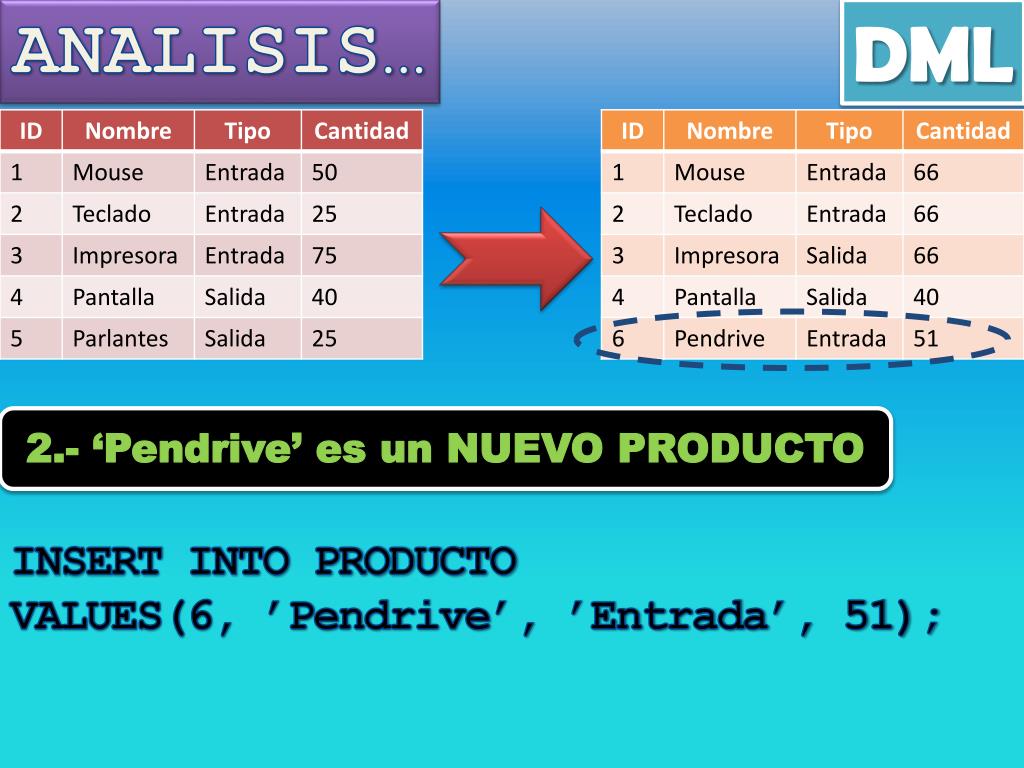 ANALISIS…

DML

| ID | Nombre | Tipo | Cantidad |
|---|---|---|---|
| 1 | Mouse | Entrada | 50 |
| 2 | Teclado | Entrada | 25 |
| 3 | Impresora | Entrada | 75 |
| 4 | Pantalla | Salida | 40 |
| 5 | Parlantes | Salida | 25 |

| ID | Nombre | Tipo | Cantidad |
|---|---|---|---|
| 1 | Mouse | Entrada | 66 |
| 2 | Teclado | Entrada | 66 |
| 3 | Impresora | Salida | 66 |
| 4 | Pantalla | Salida | 40 |
| 6 | Pendrive | Entrada | 51 |

2.- ‘Pendrive’ es un NUEVO PRODUCTO

INSERT INTO PRODUCTO
VALUES(6, ’Pendrive’, ’Entrada’, 51);